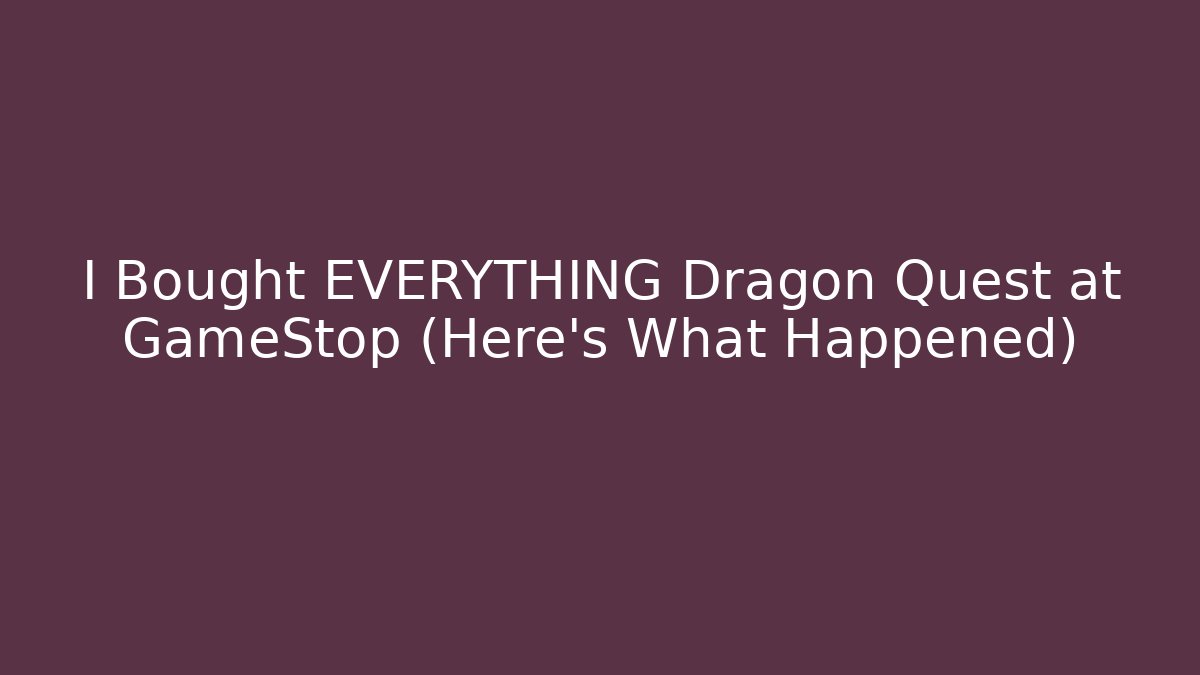 I Bought EVERYTHING Dragon Quest at GameStop (Here's What Happened)